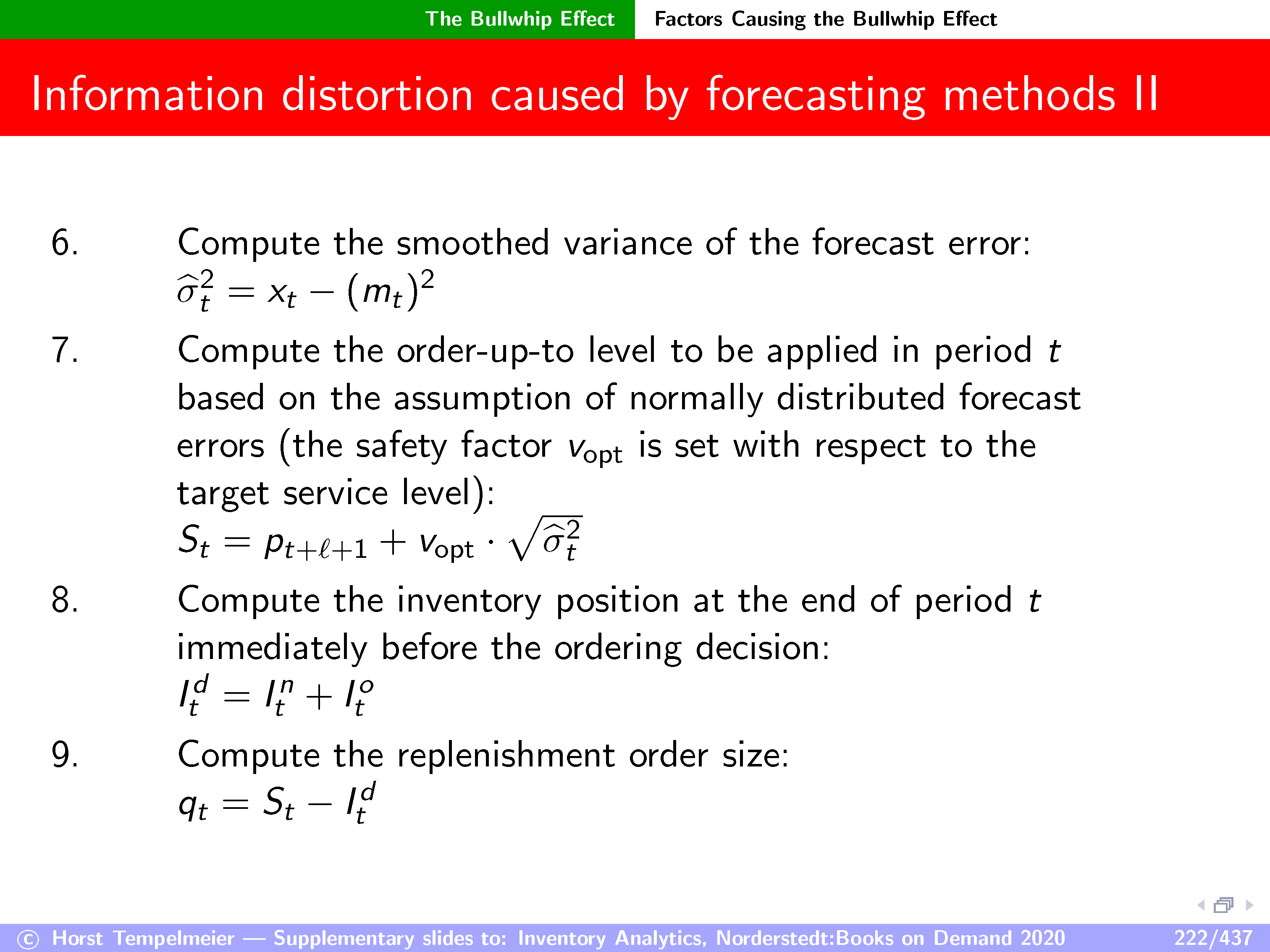 The Bullwhip Effect Factors Causing the Bullwhip Effect

Information distortion caused by forecasting methods II

6. Compute the smoothed variance of the forecast error:
$\widehat{\sigma}_t^2 = x_t - (m_t)^2$

7. Compute the order-up-to level to be applied in period $t$ based on the assumption of normally distributed forecast errors (the safety factor $v_{\text{opt}}$ is set with respect to the target service level):
$S_t = p_{t+\ell+1} + v_{\text{opt}} \cdot \sqrt{\widehat{\sigma}_t^2}$

8. Compute the inventory position at the end of period $t$ immediately before the ordering decision:
$I_t^d = I_t^n + I_t^o$

9. Compute the replenishment order size:
$q_t = S_t - I_t^d$

© Horst Tempelmeier — Supplementary slides to: Inventory Analytics, Norderstedt:Books on Demand 2020 222/437